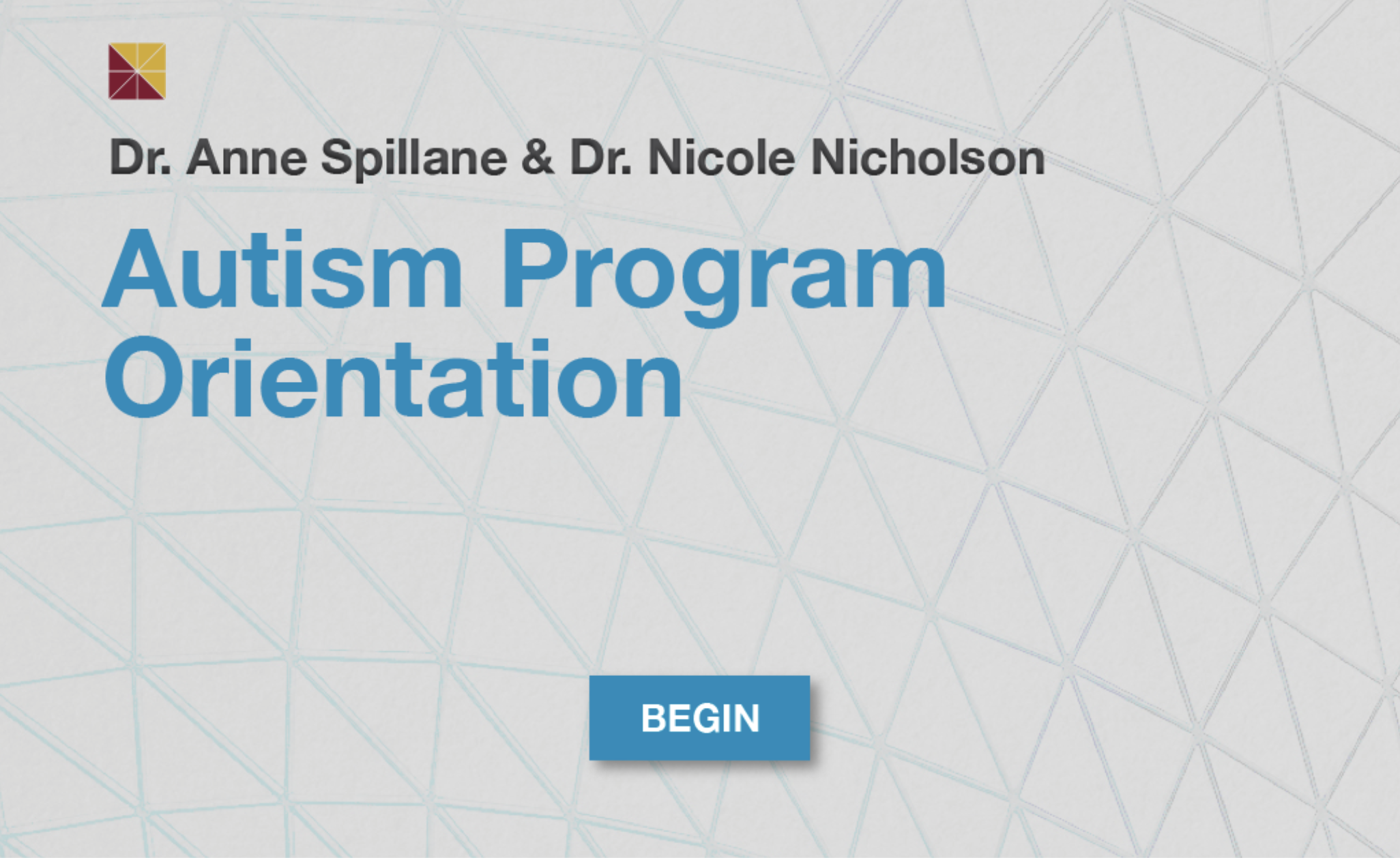 Dr. Anne Spillane & Dr. Nicole Nicholson

Autism Program Orientation

BEGIN